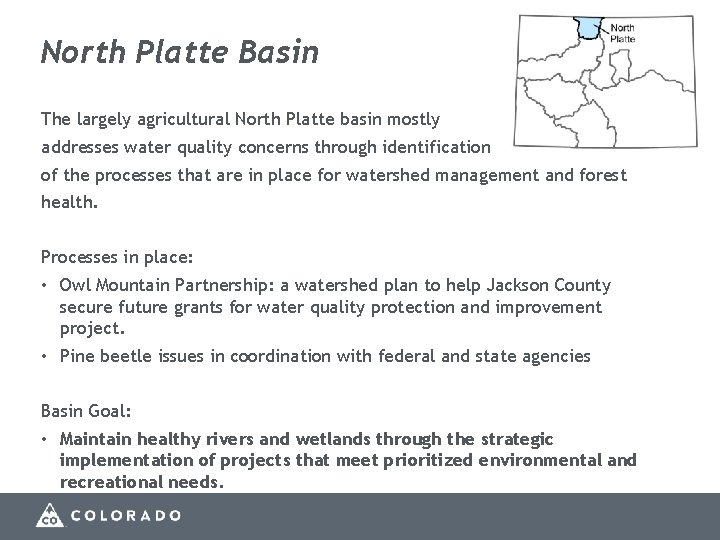 North Platte Basin

North Platte

The largely agricultural North Platte basin mostly addresses water quality concerns through identification of the processes that are in place for watershed management and forest health.

Processes in place:
• Owl Mountain Partnership: a watershed plan to help Jackson County secure future grants for water quality protection and improvement project.
• Pine beetle issues in coordination with federal and state agencies

Basin Goal:
• Maintain healthy rivers and wetlands through the strategic implementation of projects that meet prioritized environmental and recreational needs.

CO COLORADO